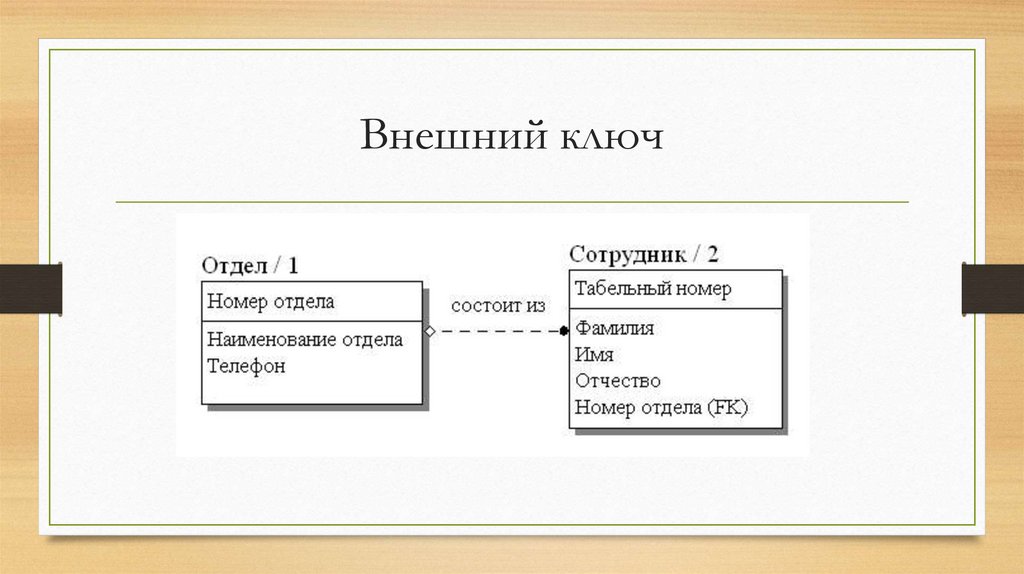 Внешний ключ

Отдел / 1

Номер отдела

Наименование отдела
Телефон

состоит из

Сотрудник / 2

Табельный номер

Фамилия
Имя
Отчество
Номер отдела (FK)